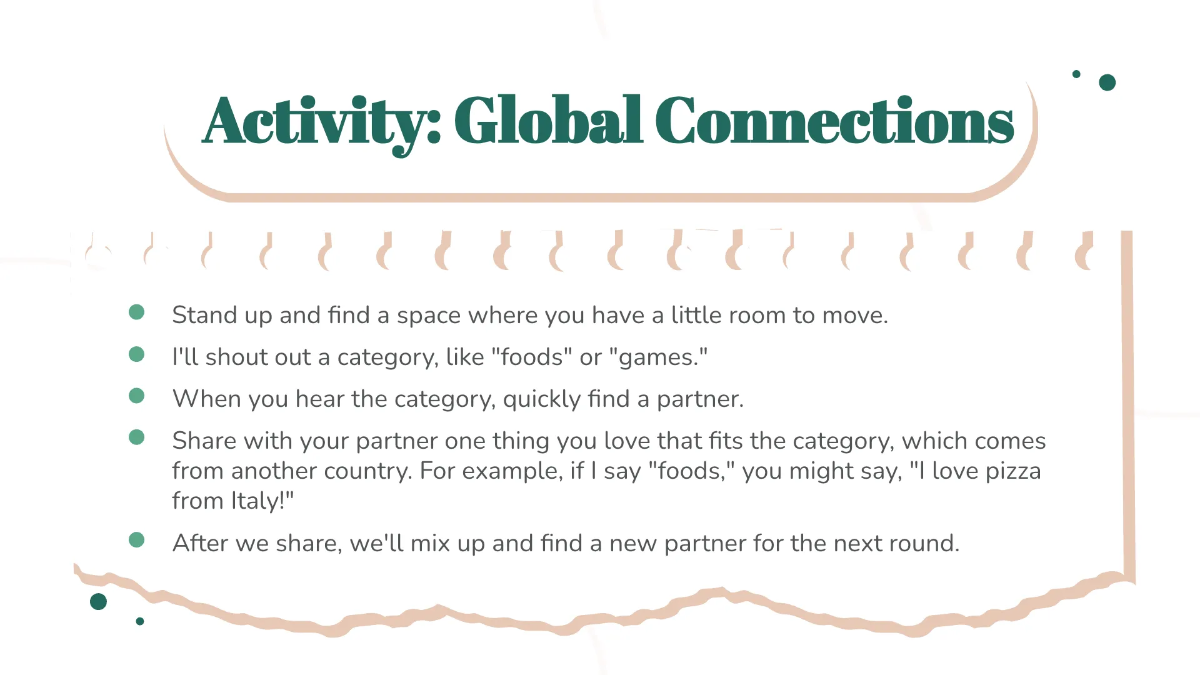 Activity: Global Connections

- Stand up and find a space where you have a little room to move.
- I'll shout out a category, like "foods" or "games."
- When you hear the category, quickly find a partner.
- Share with your partner one thing you love that fits the category, which comes from another country. For example, if I say "foods," you might say, "I love pizza from Italy!"
- After we share, we'll mix up and find a new partner for the next round.